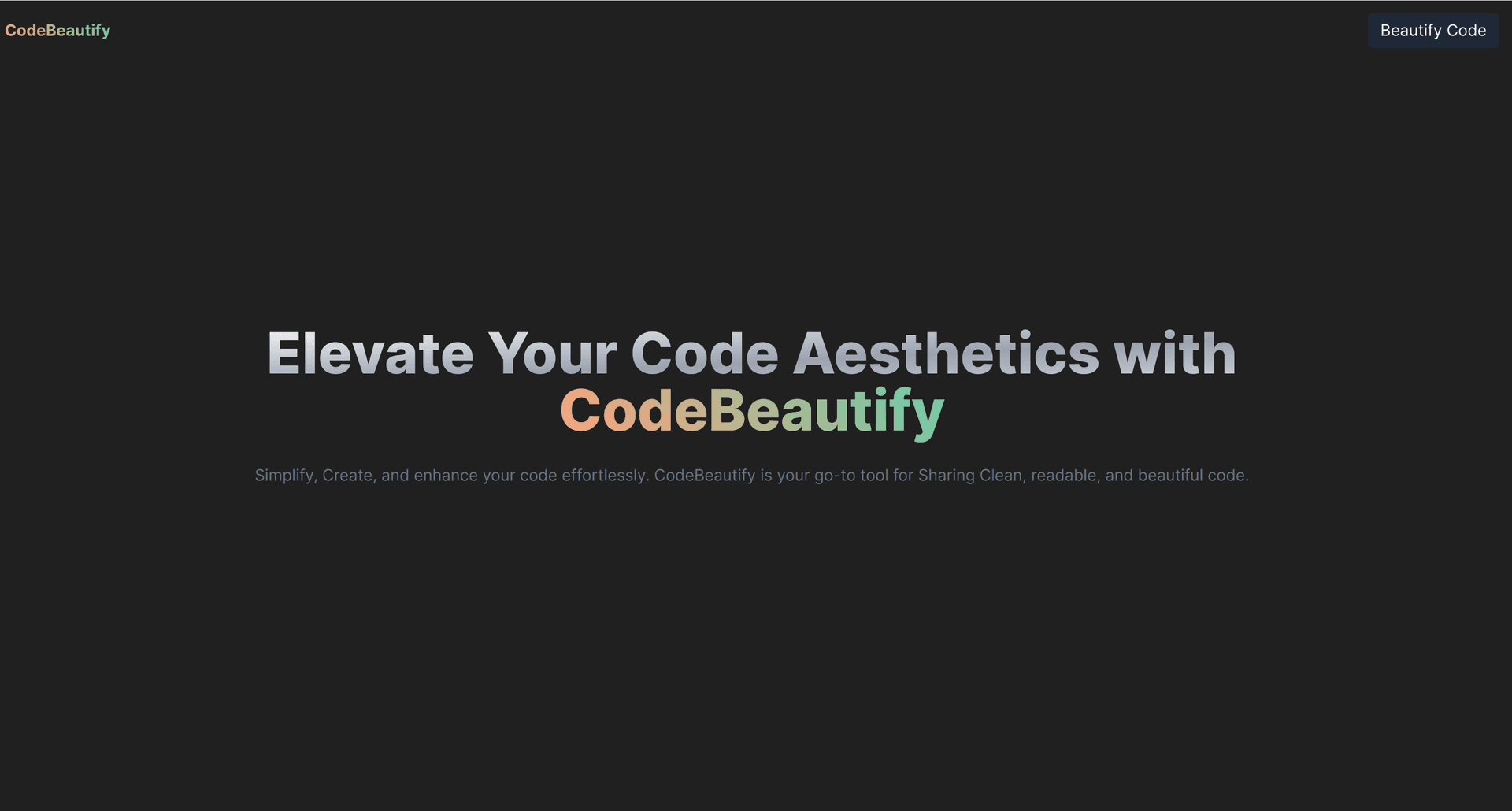 CodeBeautify

Beautify Code

Elevate Your Code Aesthetics with CodeBeautify

Simplify, Create, and enhance your code effortlessly. CodeBeautify is your go-to tool for Sharing Clean, readable, and beautiful code.